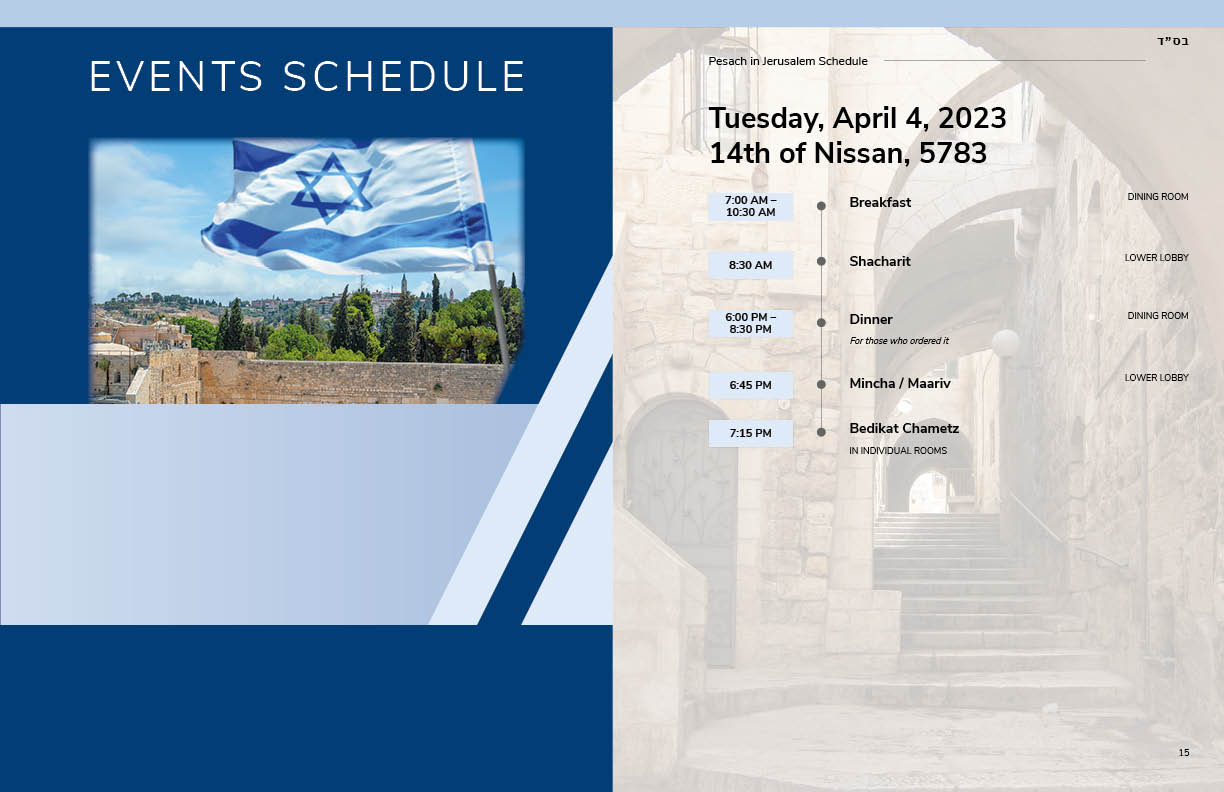 EVENTS SCHEDULE

בס"ד

Pesach in Jerusalem Schedule

Tuesday, April 4, 2023
14th of Nissan, 5783

7:00 AM – 10:30 AM
Breakfast
DINING ROOM

8:30 AM
Shacharit
LOWER LOBBY

6:00 PM – 8:30 PM
Dinner
For those who ordered it
DINING ROOM

6:45 PM
Mincha / Maariv
LOWER LOBBY

7:15 PM
Bedikat Chametz
IN INDIVIDUAL ROOMS

15